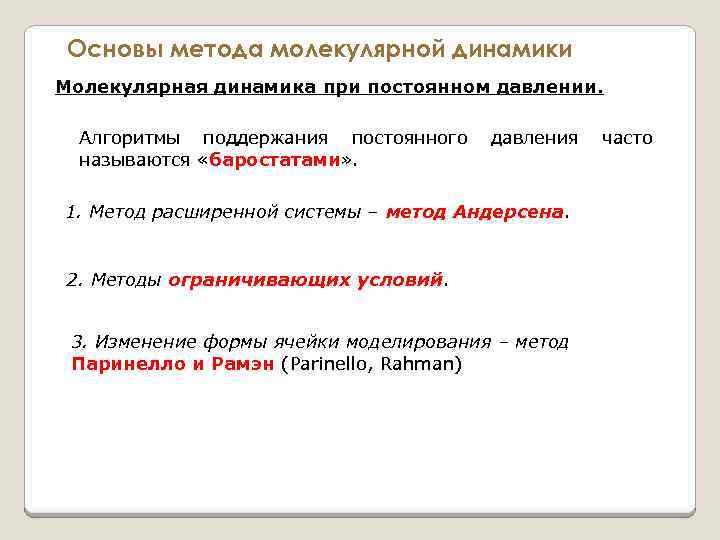 Основы метода молекулярной динамики

Молекулярная динамика при постоянном давлении.

Алгоритмы поддержания постоянного давления часто называются «баростатами».

1. Метод расширенной системы – метод Андерсена.

2. Методы ограничивающих условий.

3. Изменение формы ячейки моделирования – метод Паринелло и Рамэн (Parinello, Rahman)